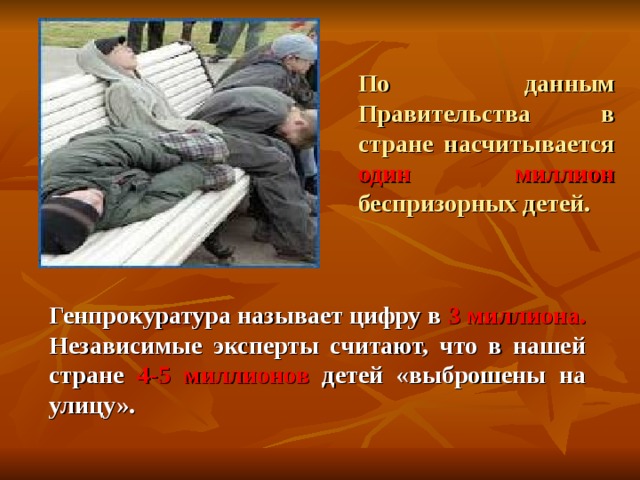 По данным Правительства в стране насчитывается один миллион беспризорных детей.

Генпрокуратура называет цифру в 3 миллиона. Независимые эксперты считают, что в нашей стране 4-5 миллионов детей «выброшены на улицу».